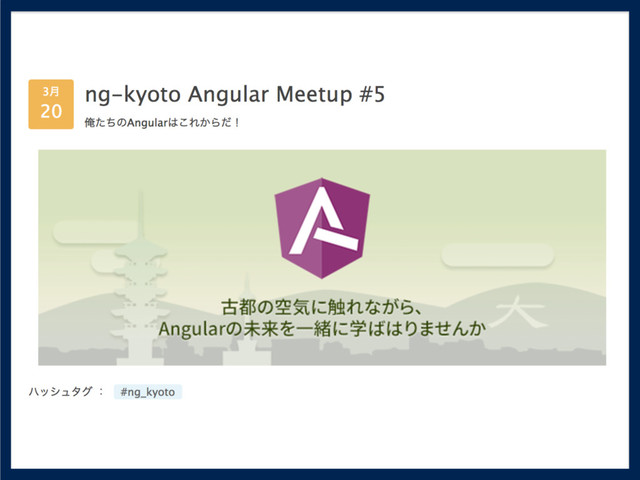 3月
20

ng-kyoto Angular Meetup #5

俺たちのAngularはこれからだ！

古都の空気に触れながら、
Angularの未来を一緒に学ばはりませんか

大

ハッシュタグ ： #ng_kyoto